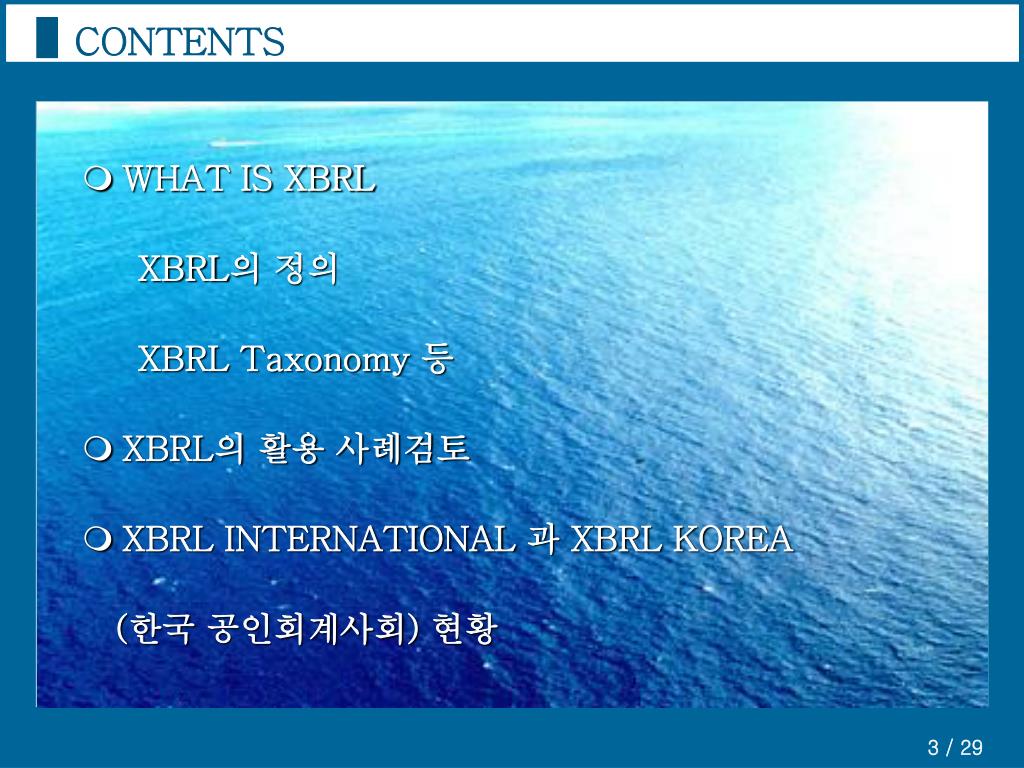 CONTENTS

❍ WHAT IS XBRL

XBRL의 정의

XBRL Taxonomy 등

❍ XBRL의 활용 사례검토

❍ XBRL INTERNATIONAL 과 XBRL KOREA

(한국 공인회계사회) 현황

3 / 29